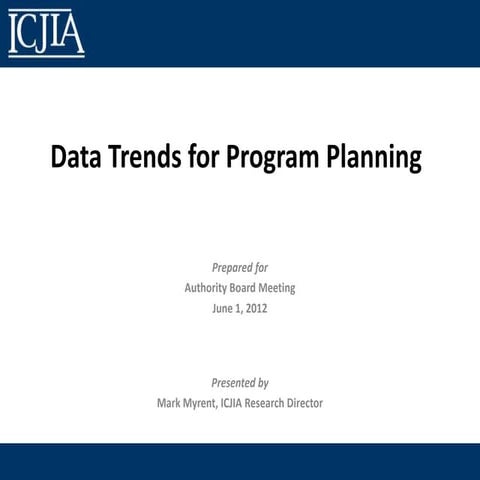 ICJIA

Data Trends for Program Planning

Prepared for
Authority Board Meeting
June 1, 2012

Presented by
Mark Myrent, ICJIA Research Director